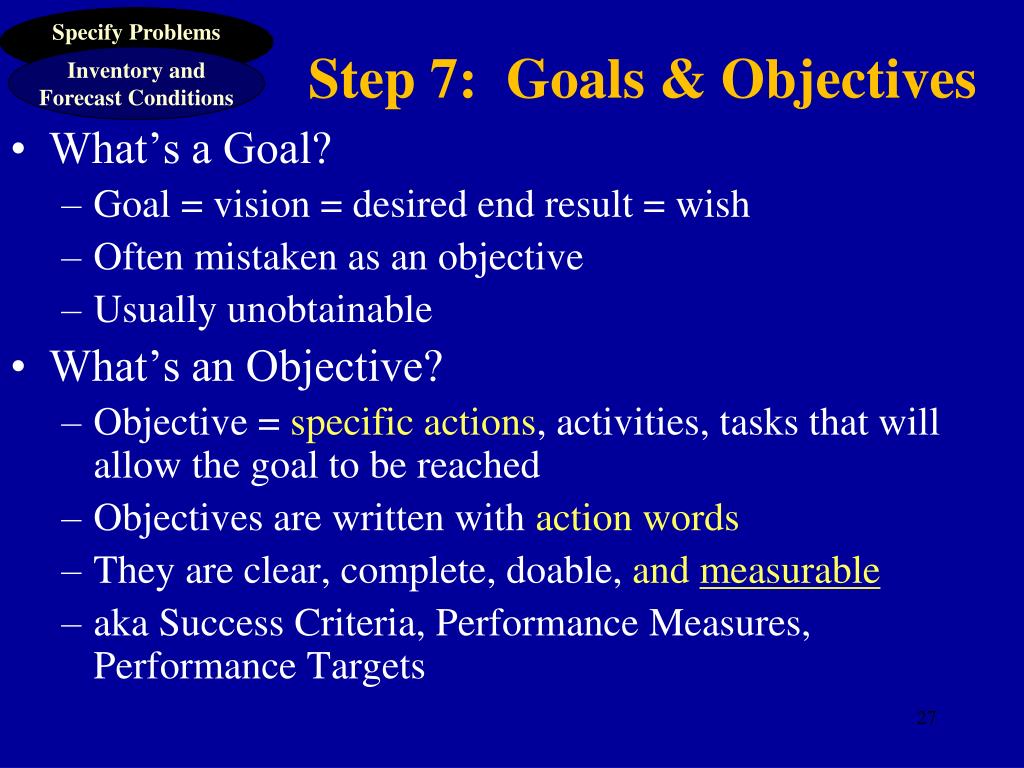 Specify Problems

Inventory and Forecast Conditions

Step 7: Goals & Objectives

• What's a Goal?
– Goal = vision = desired end result = wish
– Often mistaken as an objective
– Usually unobtainable

• What's an Objective?
– Objective = specific actions, activities, tasks that will allow the goal to be reached
– Objectives are written with action words
– They are clear, complete, doable, and measurable
– aka Success Criteria, Performance Measures, Performance Targets

27